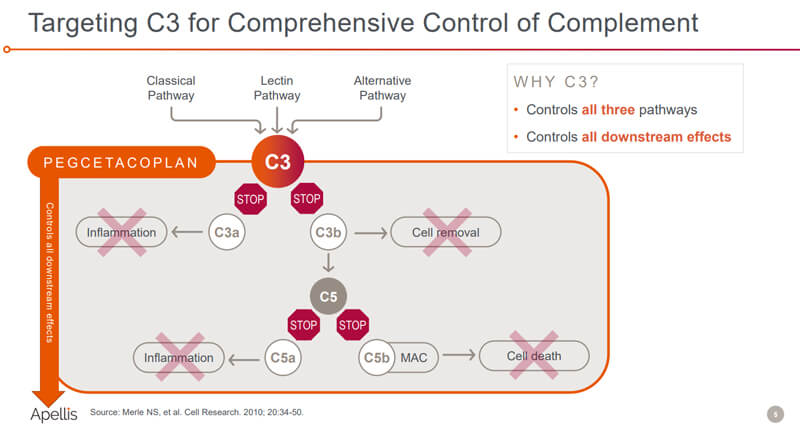 Targeting C3 for Comprehensive Control of Complement

Classical Pathway

Lectin Pathway

Alternative Pathway

WHY C3?

• Controls all three pathways

• Controls all downstream effects

PEGCETACOPLAN

C3

Controls all downstream effects

STOP

STOP

Inflammation

C3a

C3b

Cell removal

C5

STOP

STOP

Inflammation

C5a

C5b

MAC

Cell death

Apellis

Source: Merle NS, et al. Cell Research. 2010; 20:34-50.

5